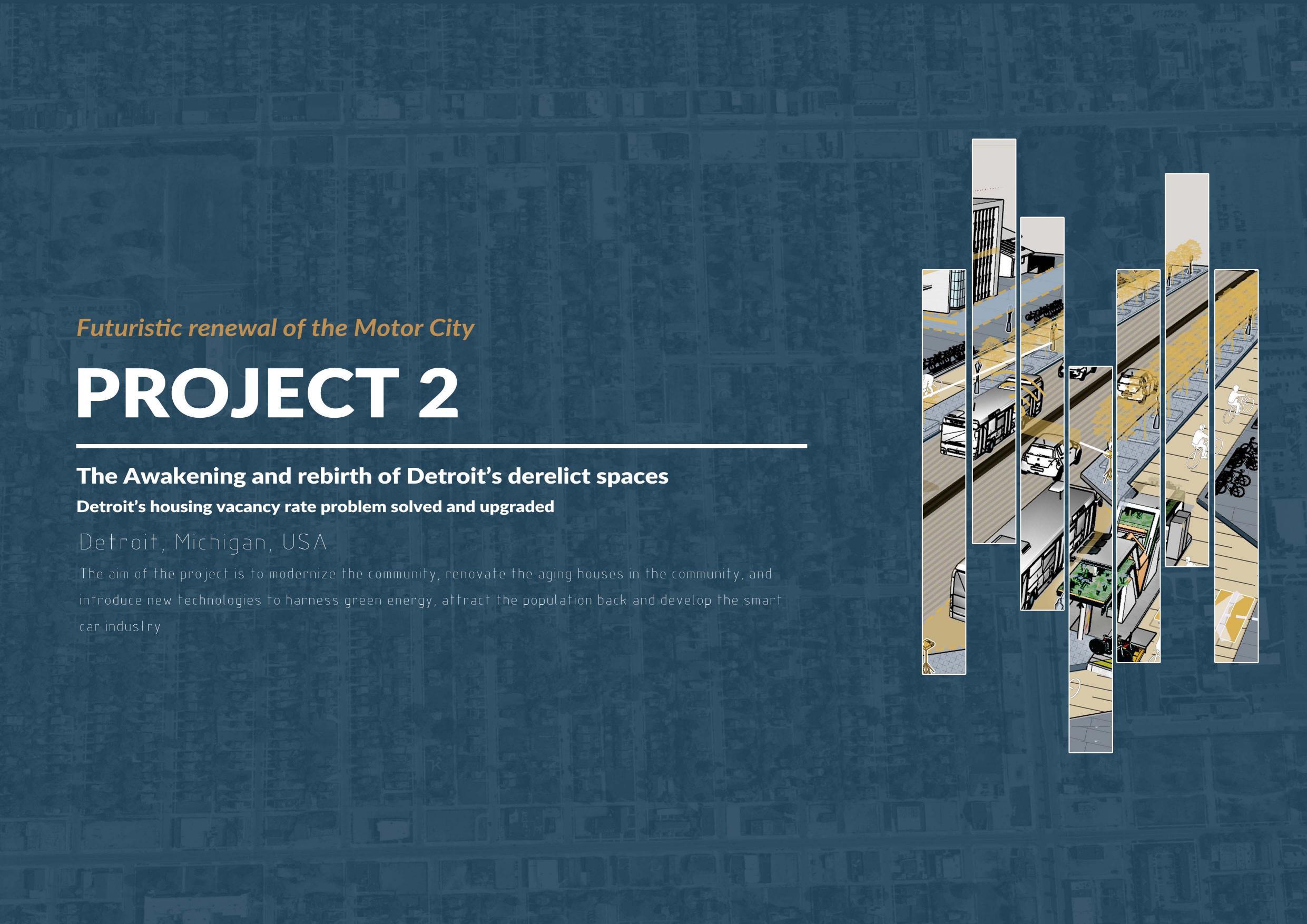 Futuristic renewal of the Motor City

PROJECT 2

The Awakening and rebirth of Detroit's derelict spaces

Detroit's housing vacancy rate problem solved and upgraded

Detroit, Michigan, USA

The aim of the project is to modernize the community, renovate the aging houses in the community, and introduce new technologies to harness green energy, attract the population back and develop the smart car industry